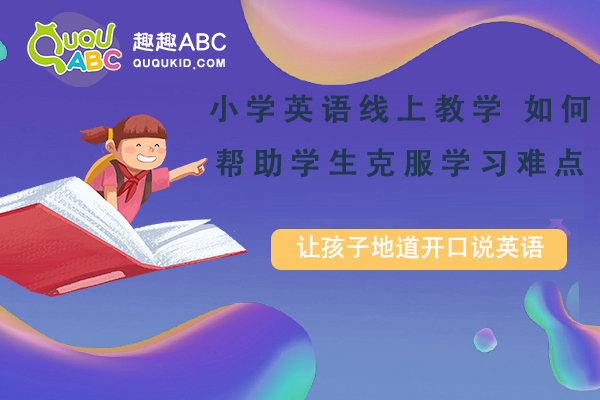 QUQU ABC 趣趣ABC QUQUKID.COM

小学英语线上教学 如何帮助学生克服学习难点

让孩子地道开口说英语